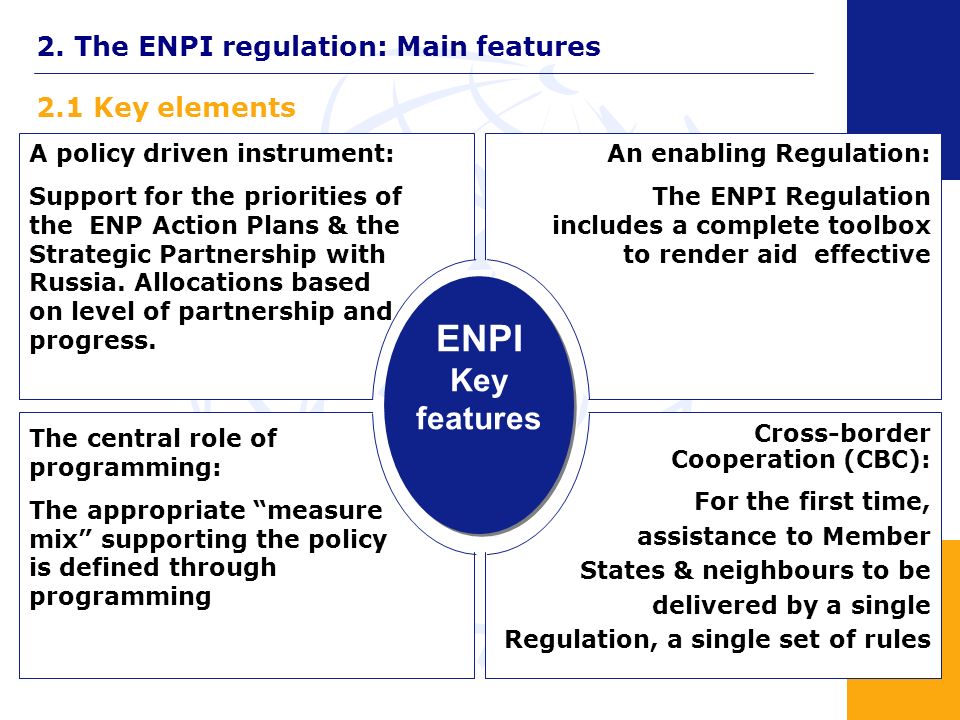 2. The ENPI regulation: Main features

2.1 Key elements

A policy driven instrument:

Support for the priorities of the ENP Action Plans & the Strategic Partnership with Russia. Allocations based on level of partnership and progress.

An enabling Regulation:

The ENPI Regulation includes a complete toolbox to render aid effective

ENPI Key features

The central role of programming:

The appropriate “measure mix” supporting the policy is defined through programming

Cross-border Cooperation (CBC):

For the first time, assistance to Member States & neighbours to be delivered by a single Regulation, a single set of rules